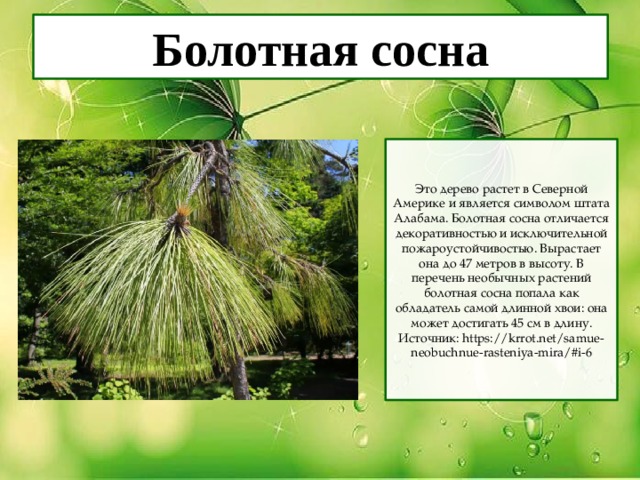 Болотная сосна

Это дерево растет в Северной Америке и является символом штата Алабама. Болотная сосна отличается декоративностью и исключительной пожароустойчивостью. Вырастает она до 47 метров в высоту. В перечень необычных растений болотная сосна попала как обладатель самой длинной хвои: она может достигать 45 см в длину. Источник: https://krrot.net/samue-neobuchnue-rasteniya-mira/#i-6